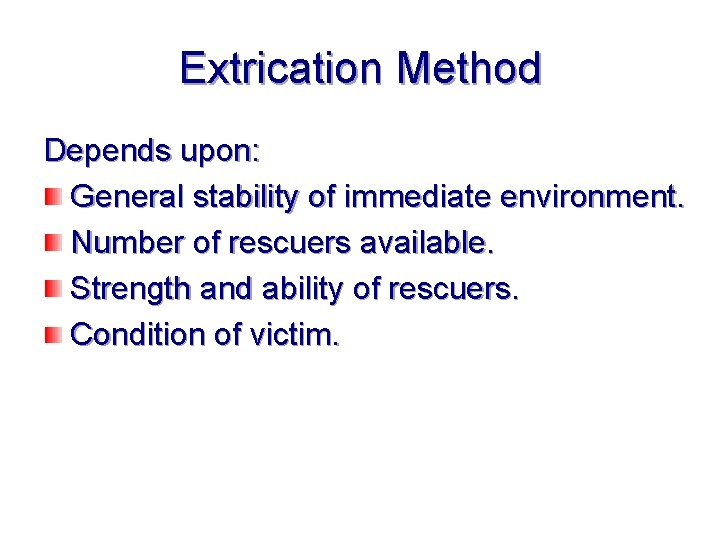 Extrication Method

Depends upon:

- General stability of immediate environment.
- Number of rescuers available.
- Strength and ability of rescuers.
- Condition of victim.